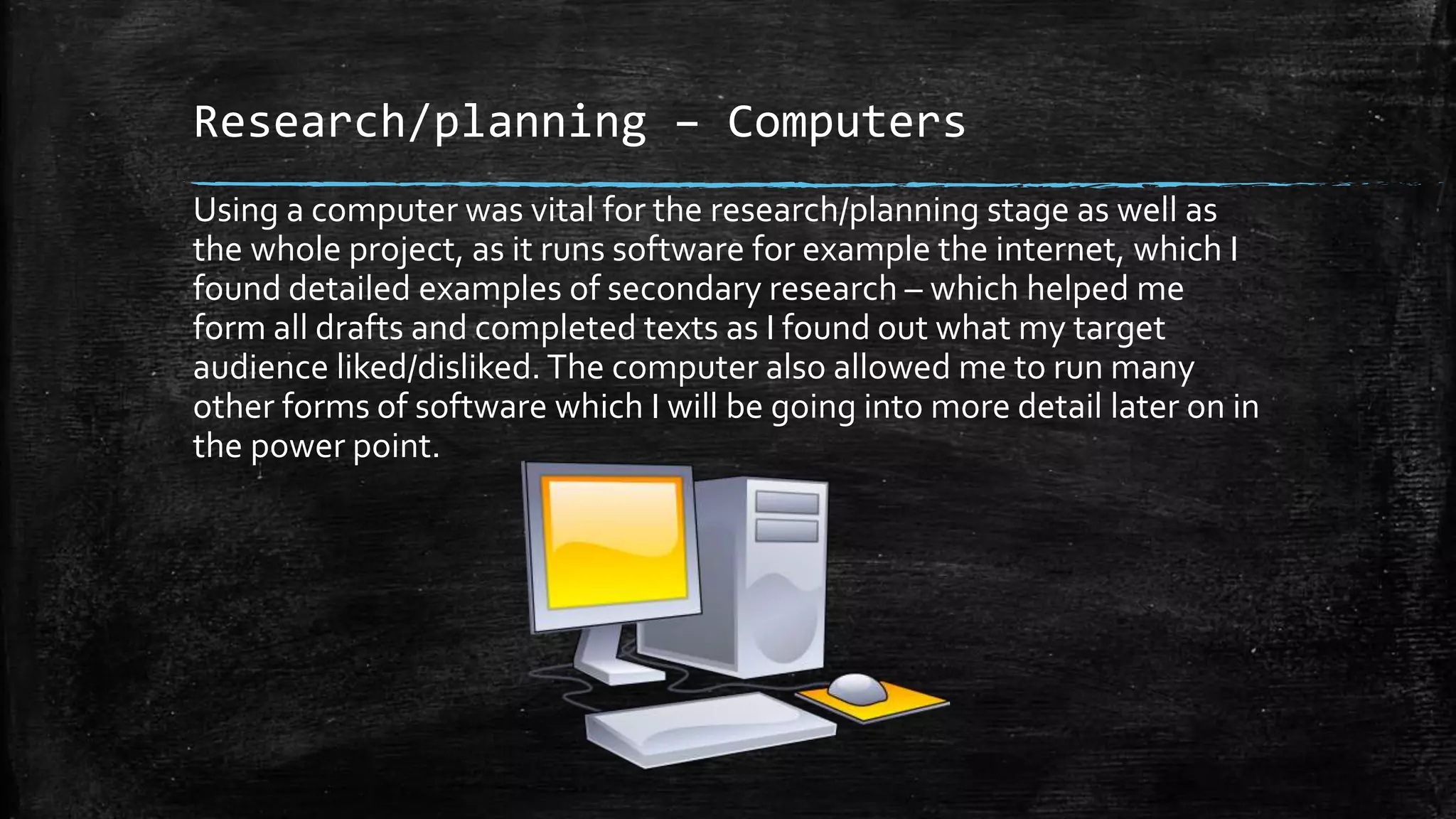 Research/planning – Computers

Using a computer was vital for the research/planning stage as well as the whole project, as it runs software for example the internet, which I found detailed examples of secondary research – which helped me form all drafts and completed texts as I found out what my target audience liked/disliked. The computer also allowed me to run many other forms of software which I will be going into more detail later on in the power point.